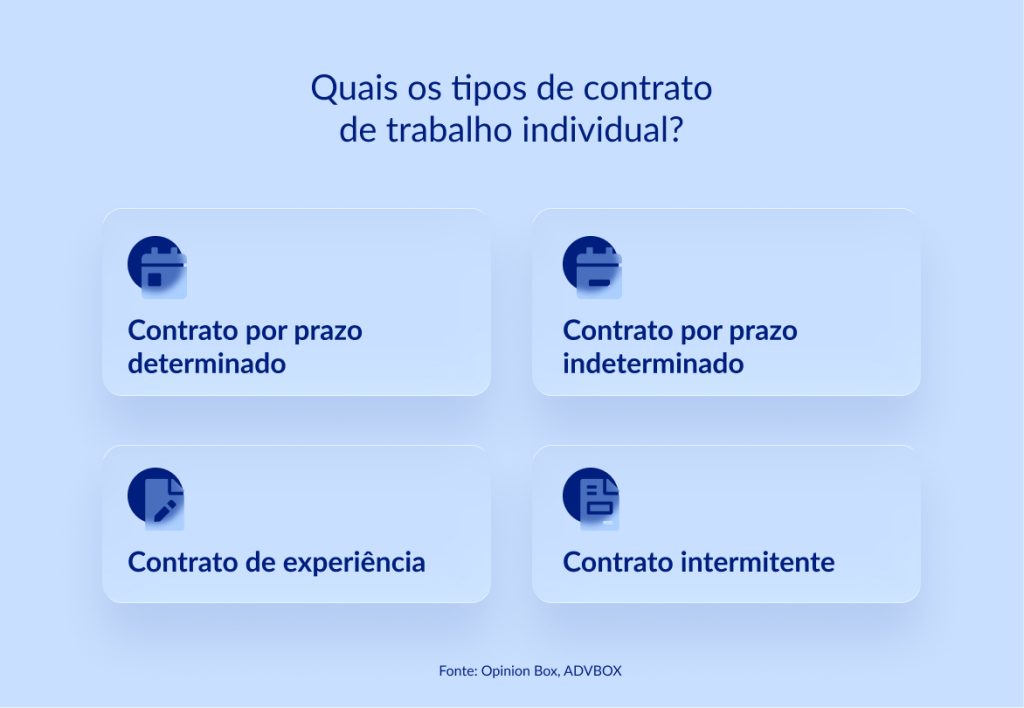 Quais os tipos de contrato de trabalho individual?

Contrato por prazo determinado

Contrato por prazo indeterminado

Contrato de experiência

Contrato intermitente

Fonte: Opinion Box, ADVBOX